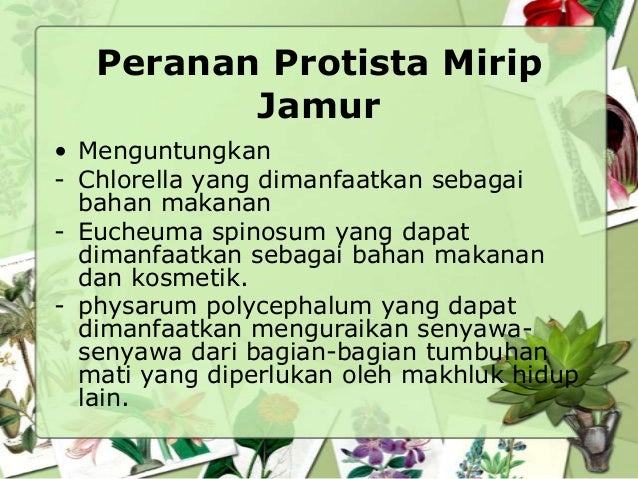 Peranan Protista Mirip Jamur

• Menguntungkan
- Chlorella yang dimanfaatkan sebagai bahan makanan
- Eucheuma spinosum yang dapat dimanfaatkan sebagai bahan makanan dan kosmetik.
- physarum polycephalum yang dapat dimanfaatkan menguraikan senyawa-senyawa dari bagian-bagian tumbuhan mati yang diperlukan oleh makhluk hidup lain.